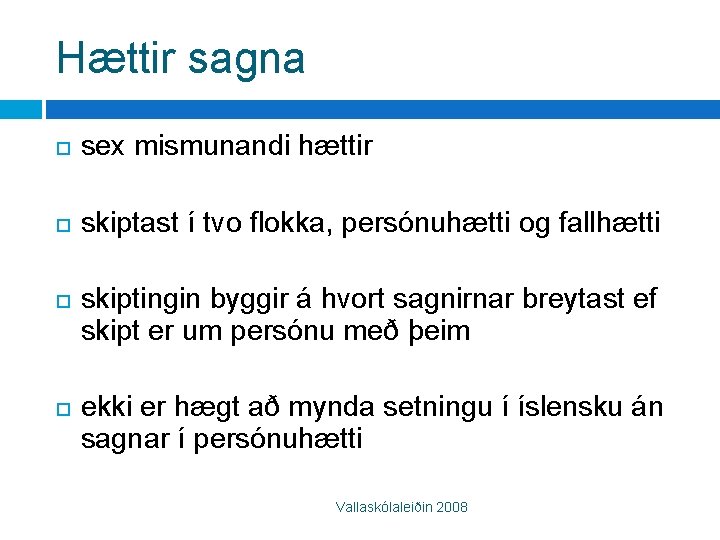 Hættir sagna

sex mismunandi hættir

skiptast í tvo flokka, persónuhætti og fallhætti

skiptingin byggir á hvort sagnirnar breytast ef skipt er um persónu með þeim

ekki er hægt að mynda setningu í íslensku án sagnar í persónuhætti

Vallaskólaleiðin 2008